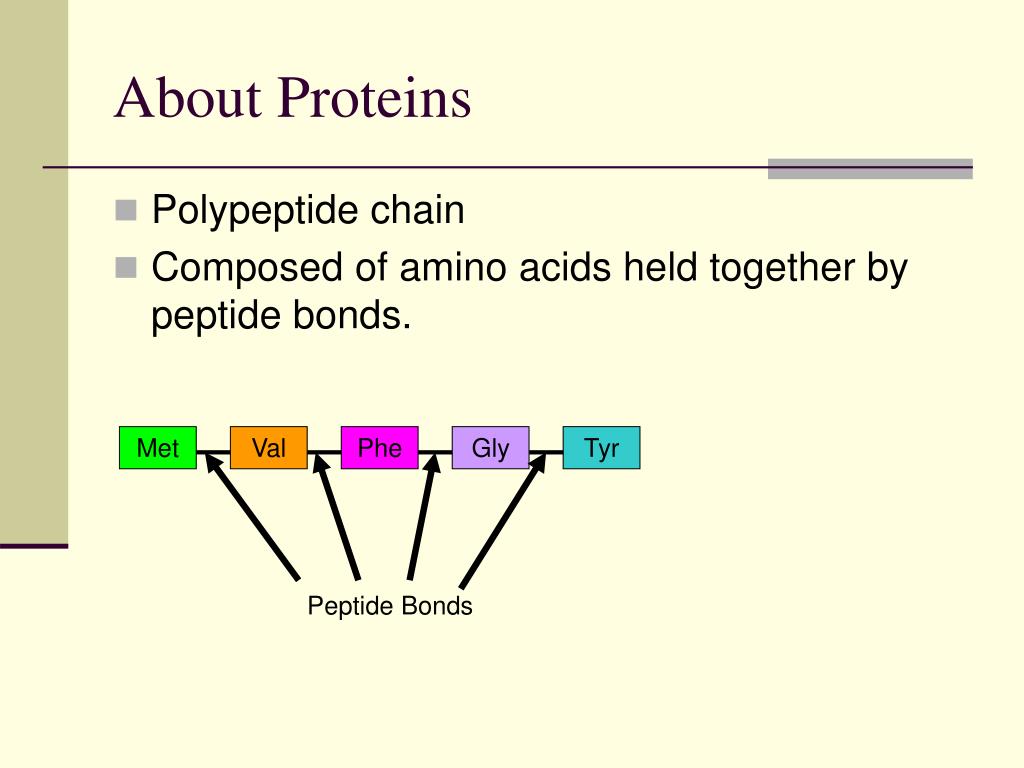 About Proteins

Polypeptide chain

Composed of amino acids held together by peptide bonds.

Met Val Phe Gly Tyr

Peptide Bonds